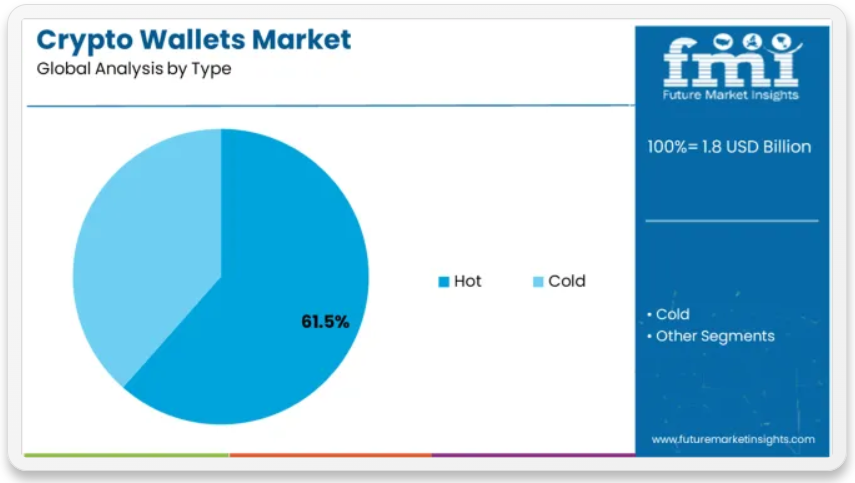 Crypto Wallets Market
Global Analysis by Type

61.5%

Hot Cold

fmi
Future Market Insights

100%= 1.8 USD Billion

• Cold
• Other Segments

www.futuremarketinsights.com